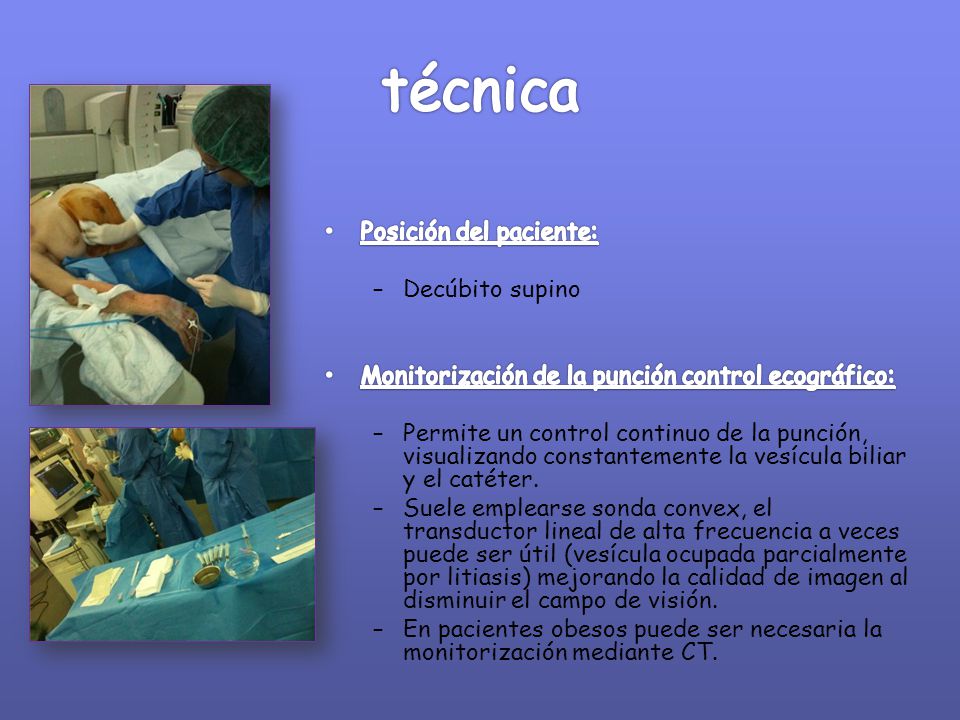 técnica

• Posición del paciente:

– Decúbito supino

• Monitorización de la punción control ecográfico:

– Permite un control continuo de la punción, visualizando constantemente la vesícula biliar y el catéter.
– Suele emplearse sonda convex, el transductor lineal de alta frecuencia a veces puede ser útil (vesícula ocupada parcialmente por litiasis) mejorando la calidad de imagen al disminuir el campo de visión.
– En pacientes obesos puede ser necesaria la monitorización mediante CT.